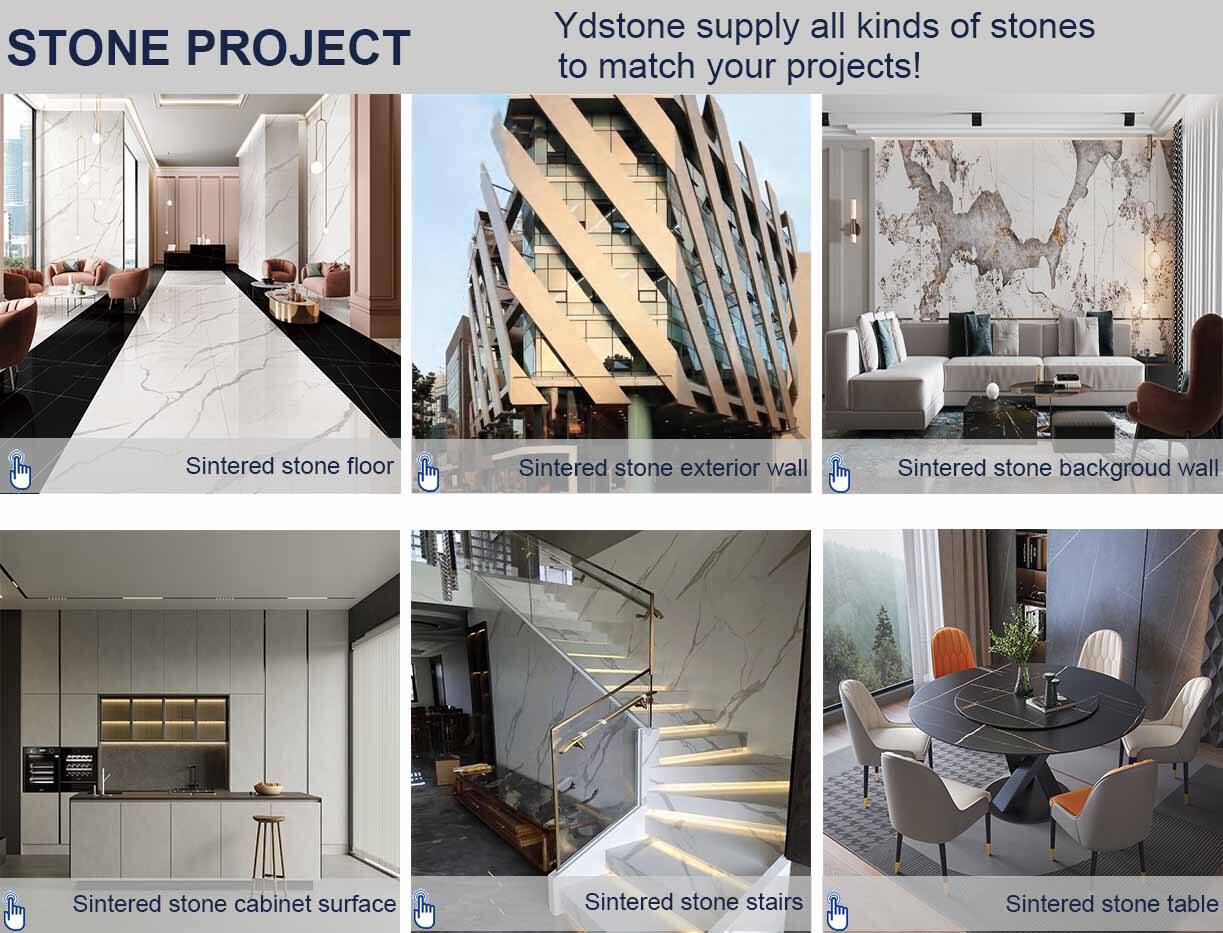 STONE PROJECT

Ydstone supply all kinds of stones to match your projects!

Sintered stone floor

Sintered stone exterior wall

Sintered stone backgroud wall

Sintered stone cabinet surface

Sintered stone stairs

Sintered stone table